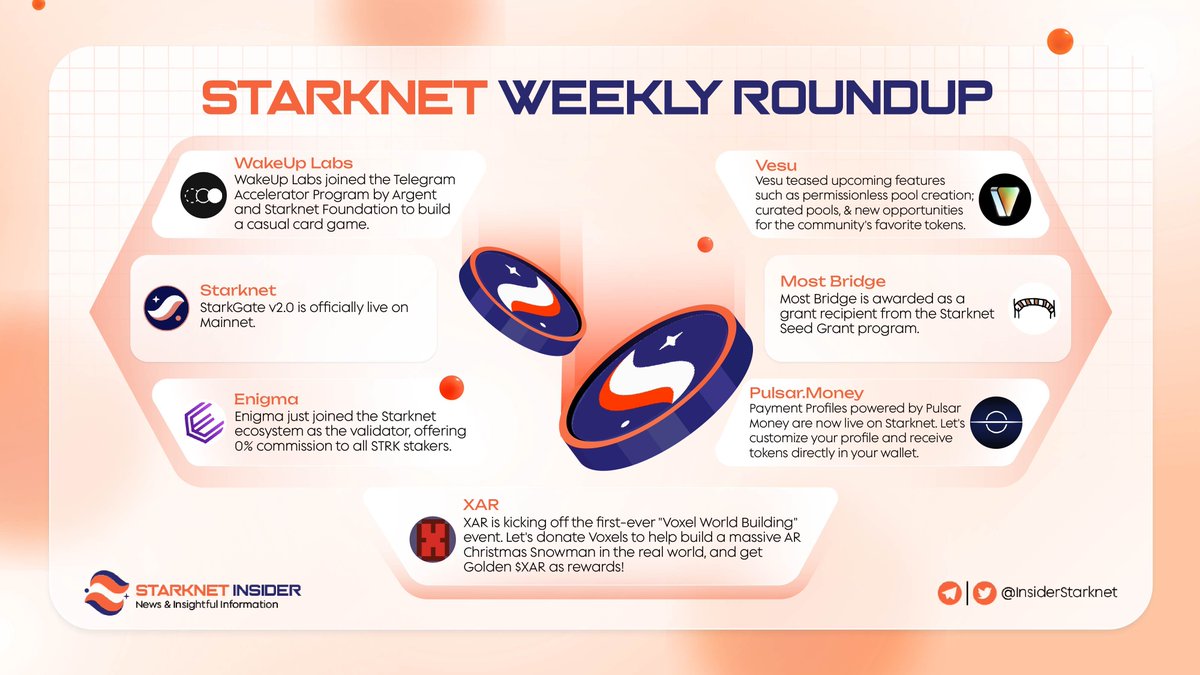 STARKNET WEEKLY ROUNDUP

WakeUp Labs
WakeUp Labs joined the Telegram Accelerator Program by Argent and Starknet Foundation to build a casual card game.

Starknet
StarkGate v2.0 is officially live on Mainnet.

Enigma
Enigma just joined the Starknet ecosystem as the validator, offering 0% commission to all STRK stakers.

Vesu
Vesu teased upcoming features such as permissionless pool creation; curated pools, & new opportunities for the community's favorite tokens.

Most Bridge
Most Bridge is awarded as a grant recipient from the Starknet Seed Grant program.

Pulsar.Money
Payment Profiles powered by Pulsar Money are now live on Starknet. Let's customize your profile and receive tokens directly in your wallet.

XAR
XAR is kicking off the first-ever "Voxel World Building" event. Let's donate Voxels to help build a massive AR Christmas Snowman in the real world, and get Golden $XAR as rewards!

STARKNET INSIDER
News & Insightful Information

@InsiderStarknet